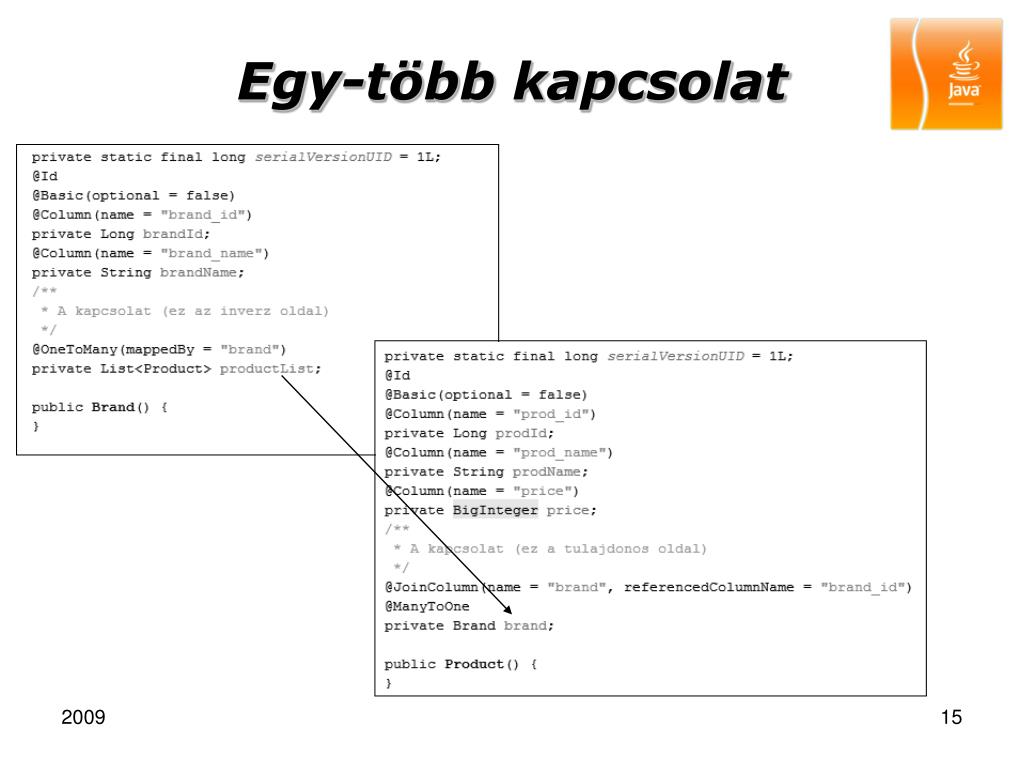 Egy-több kapcsolat

Java

private static final long serialVersionUID = 1L;
@Id
@Basic(optional = false)
@Column(name = "brand_id")
private Long brandId;
@Column(name = "brand_name")
private String brandName;
/**
 * A kapcsolat (ez az inverz oldal)
 */
@OneToMany(mappedBy = "brand")
private List<Product> productList;

public Brand() {
}

private static final long serialVersionUID = 1L;
@Id
@Basic(optional = false)
@Column(name = "prod_id")
private Long prodId;
@Column(name = "prod_name")
private String prodName;
@Column(name = "price")
private BigInteger price;
/**
 * A kapcsolat (ez a tulajdonos oldal)
 */
@JoinColumn(name = "brand", referencedColumnName = "brand_id")
@ManyToOne
private Brand brand;

public Product() {
}

2009

15